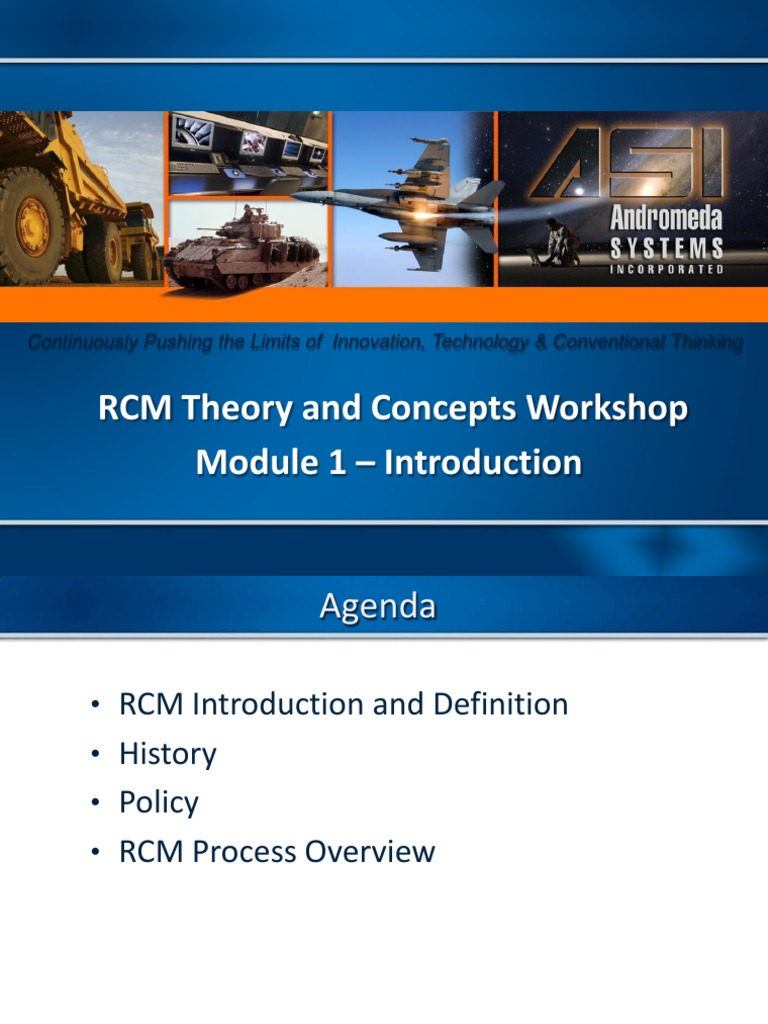 ASI
Andromeda
SYSTEMS
INCORPORATED

Continuously Pushing the Limits of Innovation, Technology & Conventional Thinking

RCM Theory and Concepts Workshop
Module 1 – Introduction

Agenda

• RCM Introduction and Definition
• History
• Policy
• RCM Process Overview